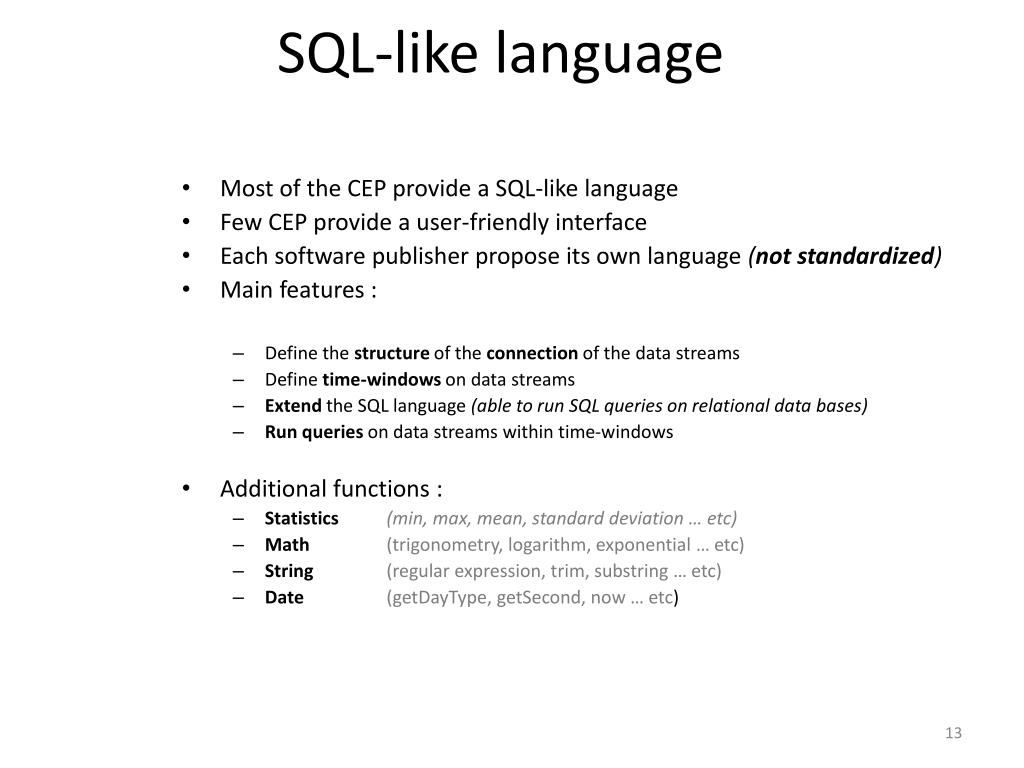 SQL-like language

• Most of the CEP provide a SQL-like language
• Few CEP provide a user-friendly interface
• Each software publisher propose its own language (not standardized)
• Main features :

– Define the structure of the connection of the data streams
– Define time-windows on data streams
– Extend the SQL language (able to run SQL queries on relational data bases)
– Run queries on data streams within time-windows

• Additional functions :
– Statistics (min, max, mean, standard deviation … etc)
– Math (trigonometry, logarithm, exponential … etc)
– String (regular expression, trim, substring … etc)
– Date (getDayType, getSecond, now … etc)

13